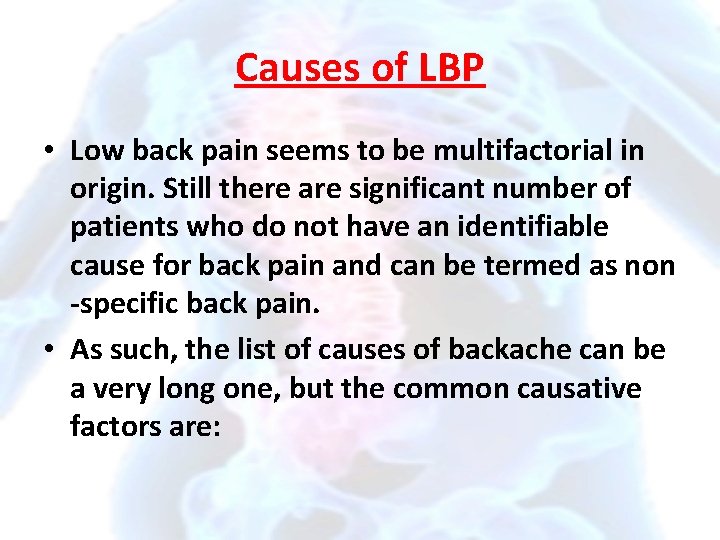 Causes of LBP

• Low back pain seems to be multifactorial in origin. Still there are significant number of patients who do not have an identifiable cause for back pain and can be termed as non -specific back pain.

• As such, the list of causes of backache can be a very long one, but the common causative factors are: